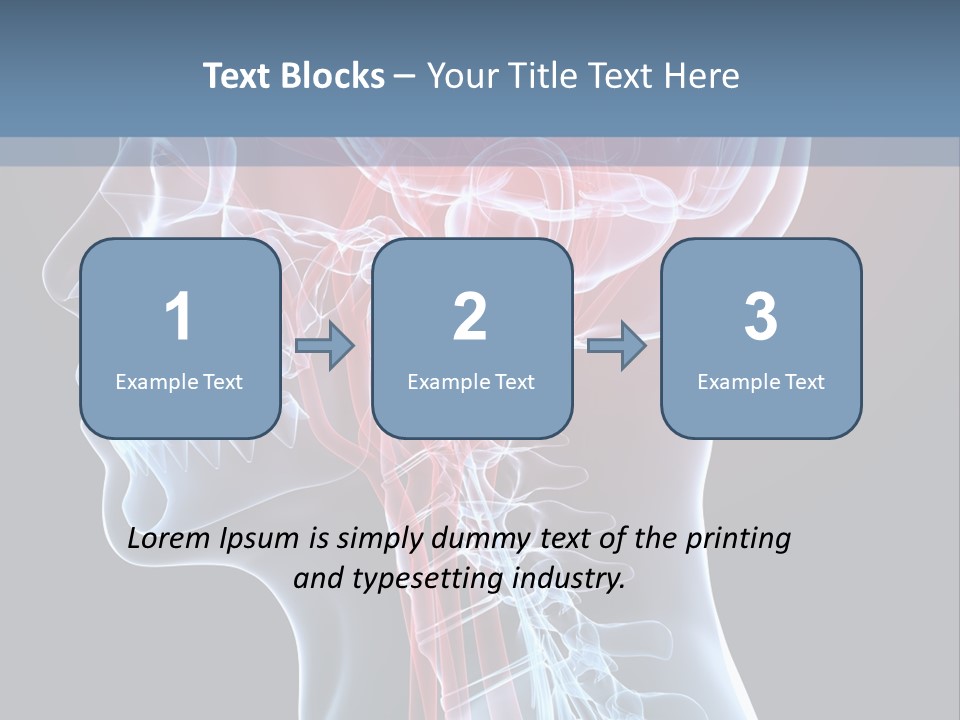 Text Blocks – Your Title Text Here

1
Example Text

2
Example Text

3
Example Text

Lorem Ipsum is simply dummy text of the printing and typesetting industry.